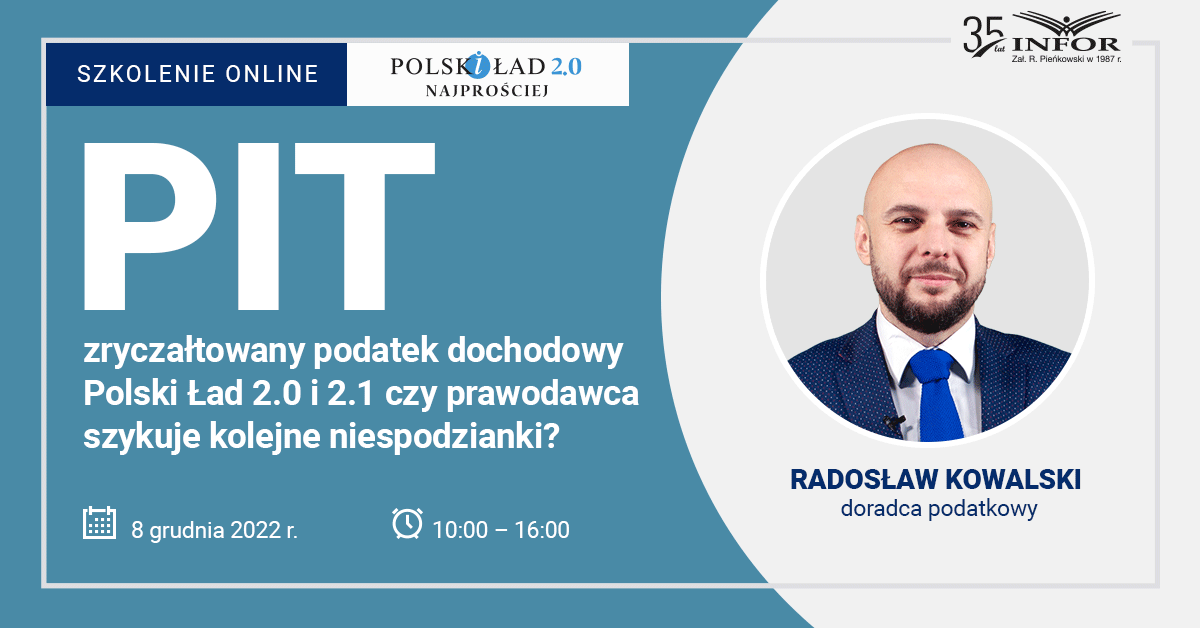 SZKOLENIE ONLINE

POLSKI ŁAD 2.0
NAJPROŚCIEJ

35 lat INFOR
Zał. R. Pieńkowski w 1987 r.

PIT

zryczałtowany podatek dochodowy Polski Ład 2.0 i 2.1 czy prawodawca szykuje kolejne niespodzianki?

8 grudnia 2022 r.

10:00 – 16:00

RADOSŁAW KOWALSKI
doradca podatkowy